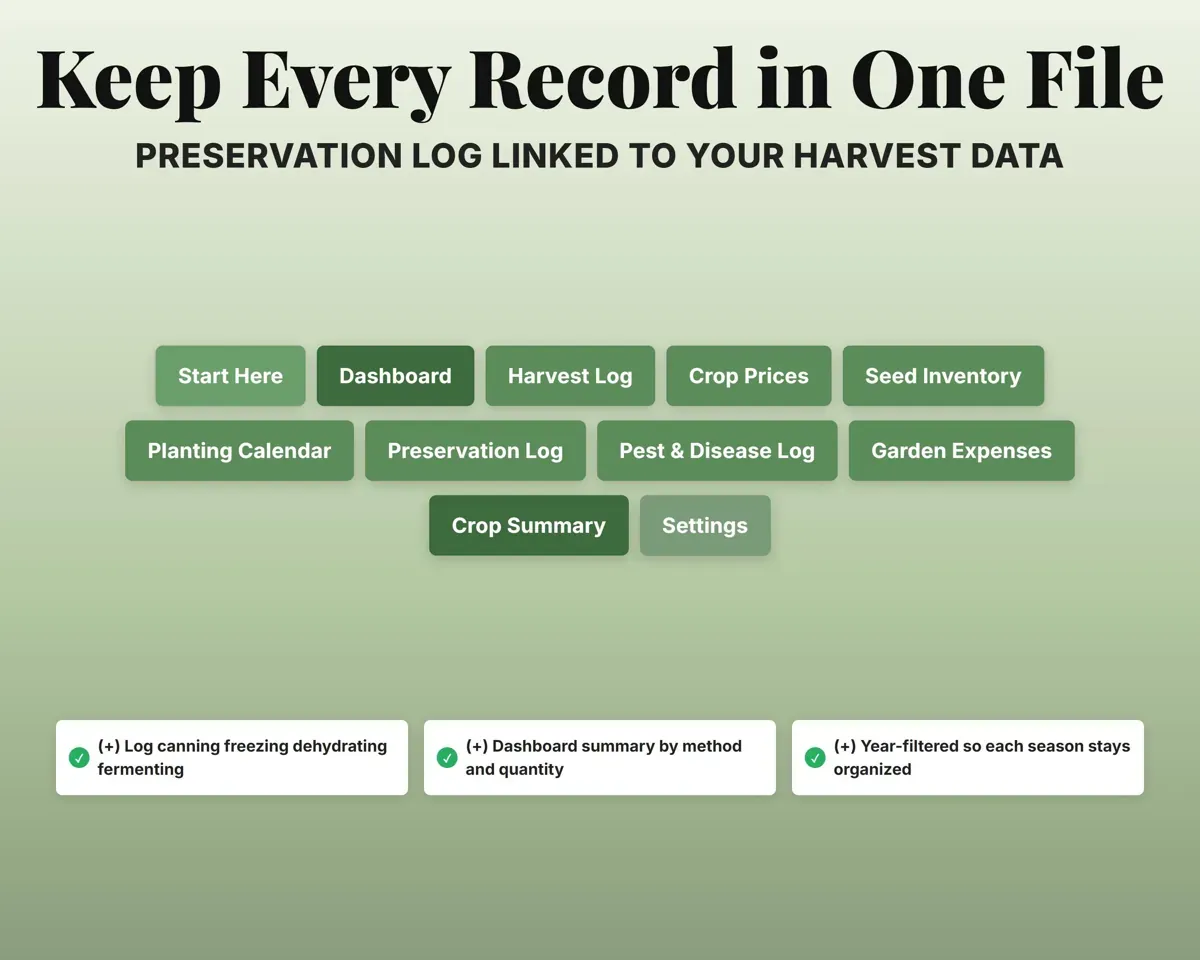 Keep Every Record in One File

PRESERVATION LOG LINKED TO YOUR HARVEST DATA

Start Here
Dashboard
Harvest Log
Crop Prices
Seed Inventory
Planting Calendar
Preservation Log
Pest & Disease Log
Garden Expenses
Crop Summary
Settings

✓ (+) Log canning freezing dehydrating fermenting

✓ (+) Dashboard summary by method and quantity

✓ (+) Year-filtered so each season stays organized